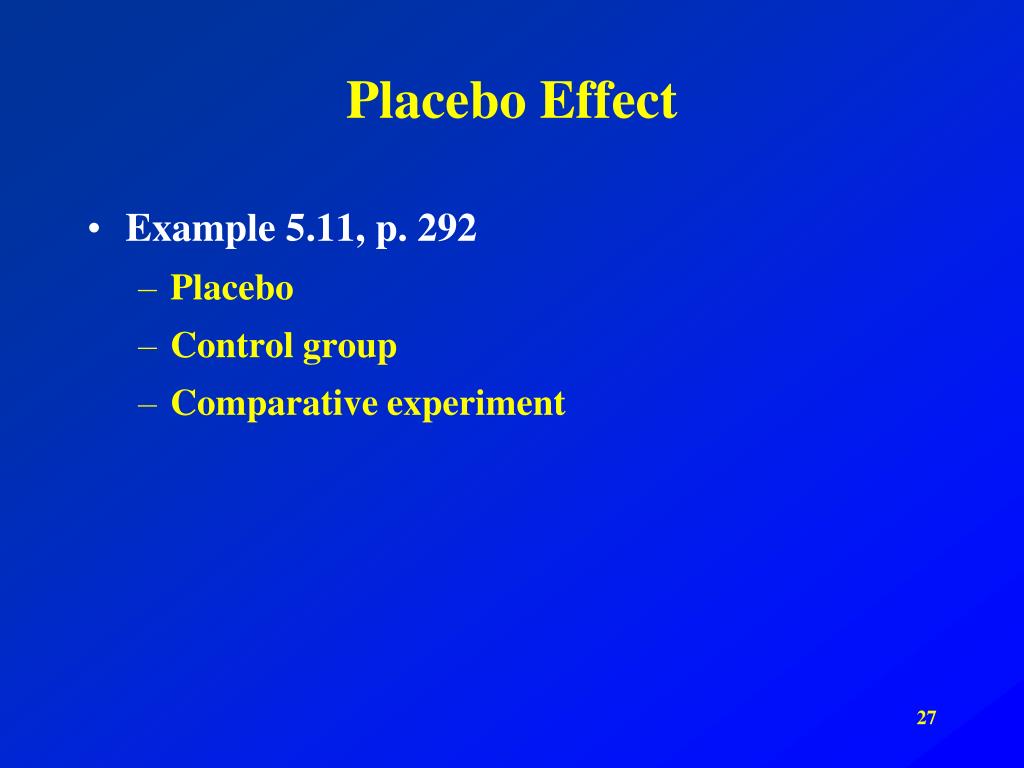 Placebo Effect

• Example 5.11, p. 292
– Placebo
– Control group
– Comparative experiment

27